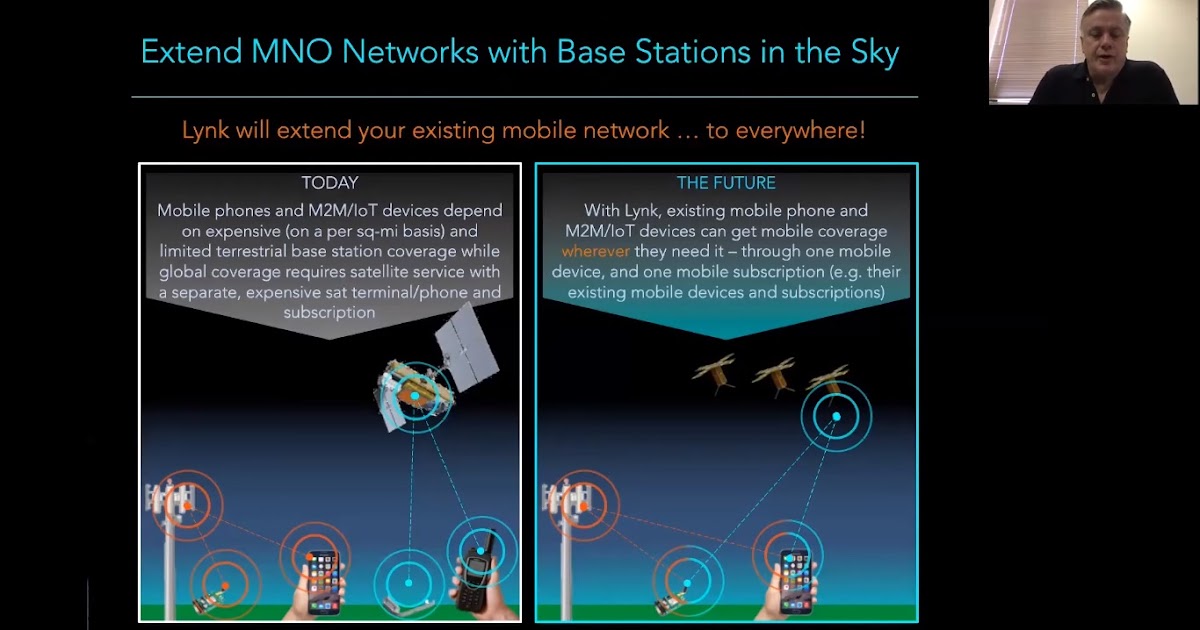 Extend MNO Networks with Base Stations in the Sky

Lynk will extend your existing mobile network … to everywhere!

TODAY

Mobile phones and M2M/IoT devices depend on expensive (on a per sq-mi basis) and limited terrestrial base station coverage while global coverage requires satellite service with a separate, expensive sat terminal/phone and subscription

THE FUTURE

With Lynk, existing mobile phone and M2M/IoT devices can get mobile coverage wherever they need it – through one mobile device, and one mobile subscription (e.g. their existing mobile devices and subscriptions)